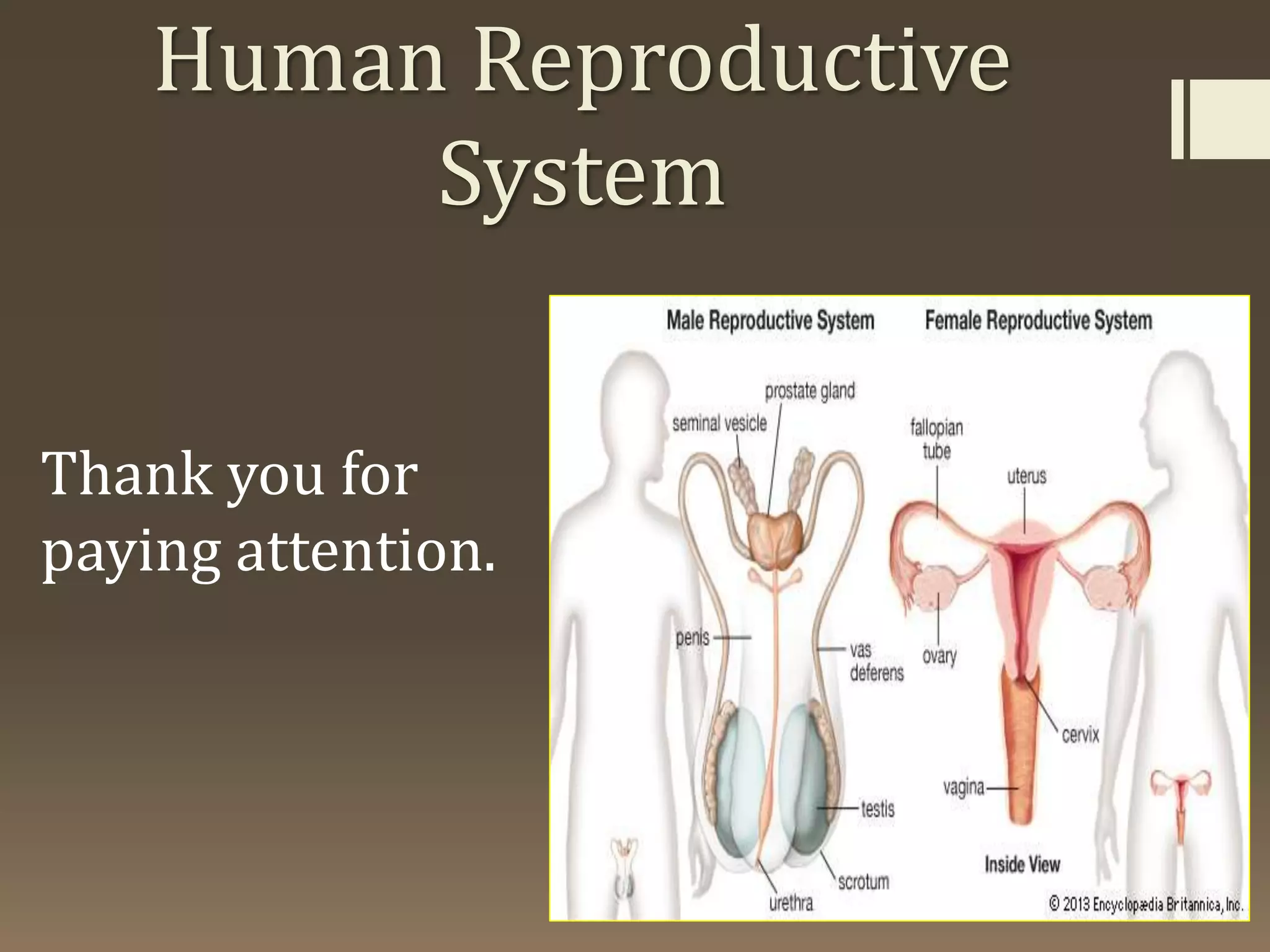 Human Reproductive System

Thank you for paying attention.

Male Reproductive System

Female Reproductive System

prostate gland

seminal vesicle

penis

vas deferens

testis

scrotum

urethra

fallopian tube

uterus

ovary

cervix

vagina

Inside View

© 2013 Encyclopædia Britannica, Inc.